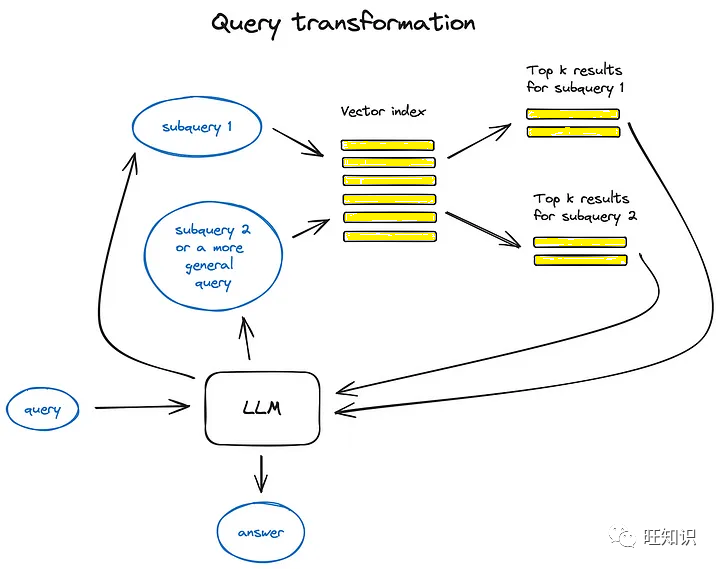 Query transformation

subquery 1

Vector index

Top k results for subquery 1

subquery 2 or a more general query

Top k results for subquery 2

query

LLM

answer

旺知识